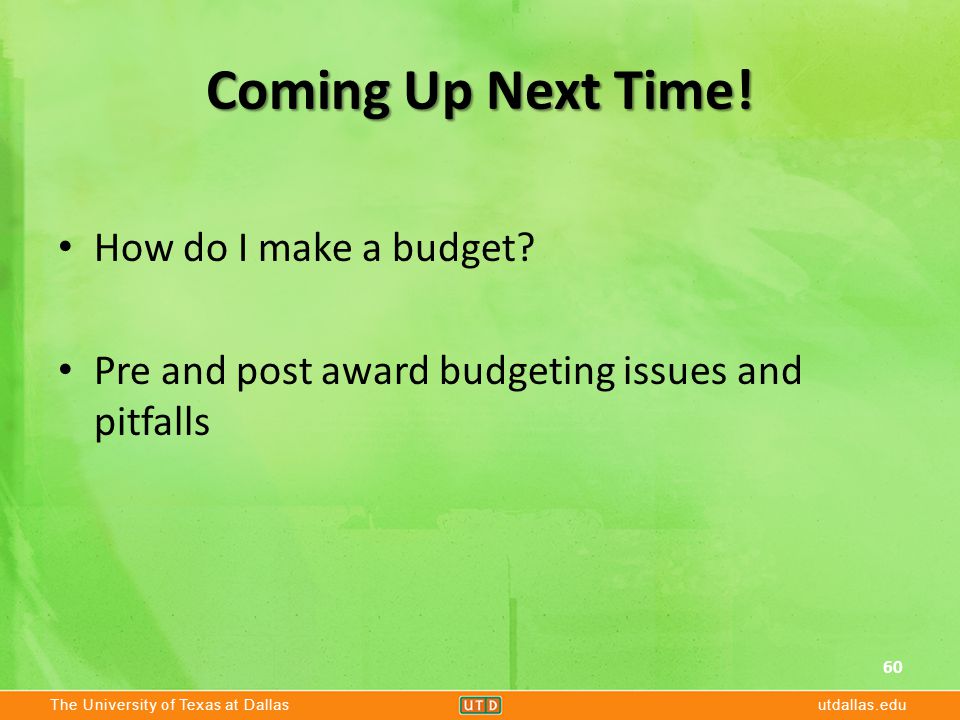 Coming Up Next Time!

• How do I make a budget?

• Pre and post award budgeting issues and pitfalls

60

The University of Texas at Dallas

UTD

utdallas.edu